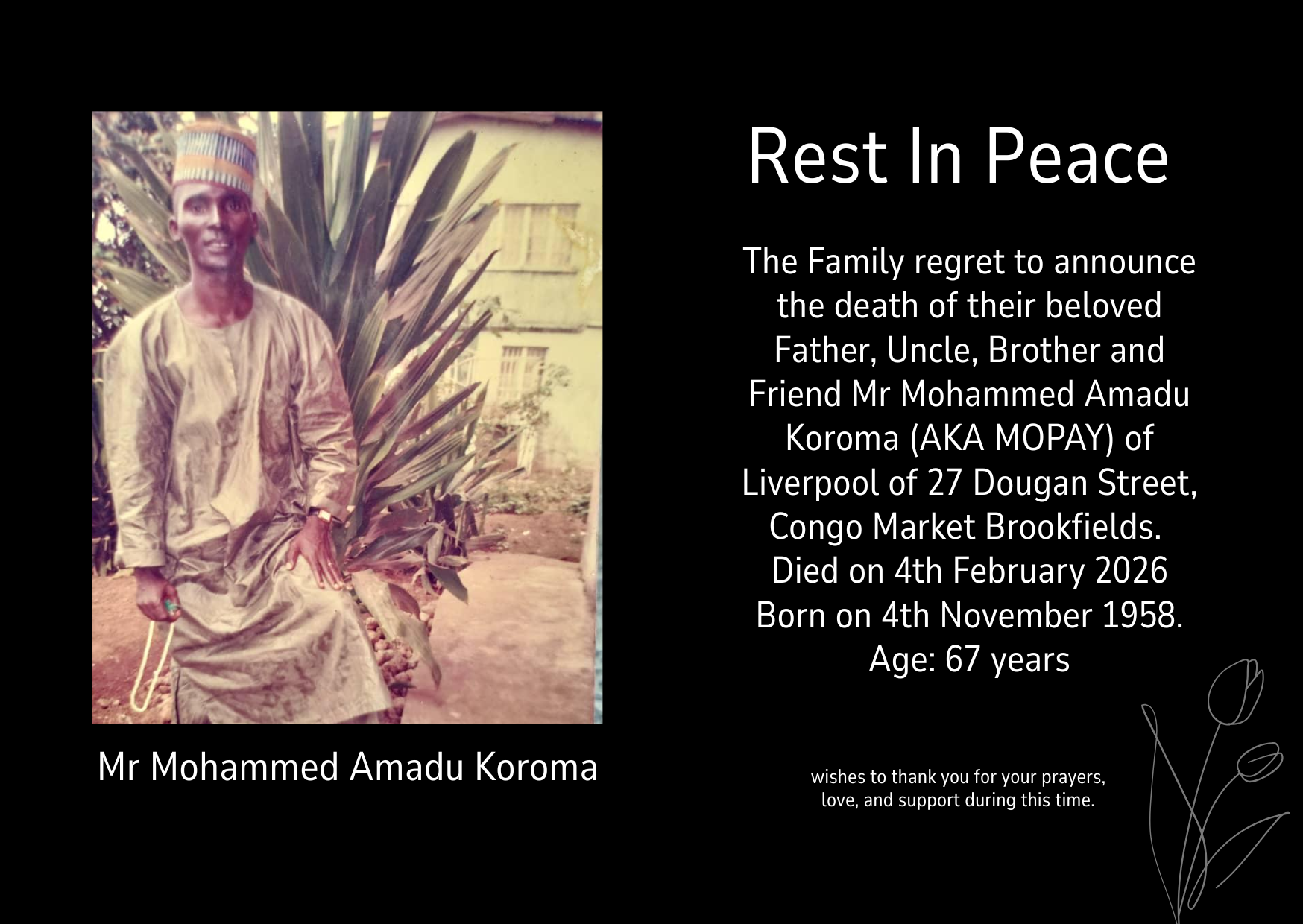 Rest In Peace

The Family regret to announce the death of their beloved Father, Uncle, Brother and Friend Mr Mohammed Amadu Koroma (AKA MOPAY) of Liverpool of 27 Dougan Street, Congo Market Brookfields. Died on 4th February 2026 Born on 4th November 1958. Age: 67 years

Mr Mohammed Amadu Koroma

wishes to thank you for your prayers, love, and support during this time.